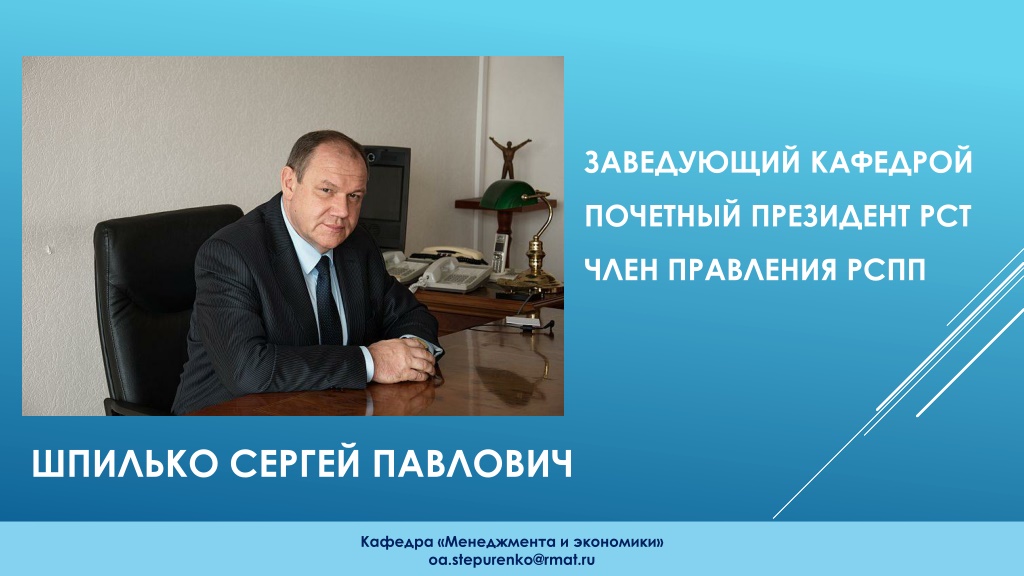 ЗАВЕДУЮЩИЙ КАФЕДРОЙ
ПОЧЕТНЫЙ ПРЕЗИДЕНТ РСТ
ЧЛЕН ПРАВЛЕНИЯ РСПП

ШПИЛЬКО СЕРГЕЙ ПАВЛОВИЧ

Кафедра «Менеджмента и экономики»
oa.stepurenko@rmat.ru